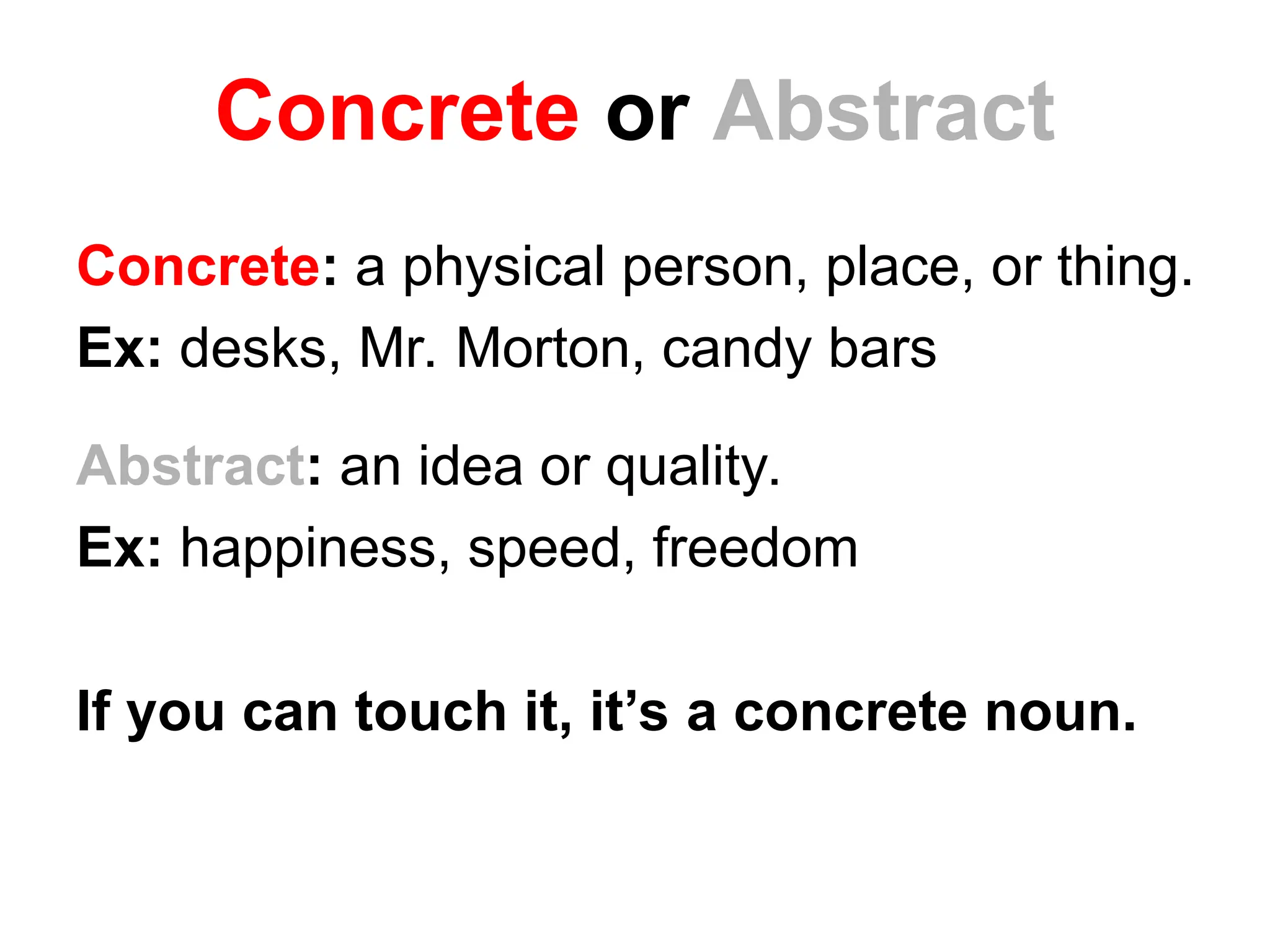 Concrete or Abstract

Concrete: a physical person, place, or thing.
Ex: desks, Mr. Morton, candy bars

Abstract: an idea or quality.
Ex: happiness, speed, freedom

If you can touch it, it’s a concrete noun.